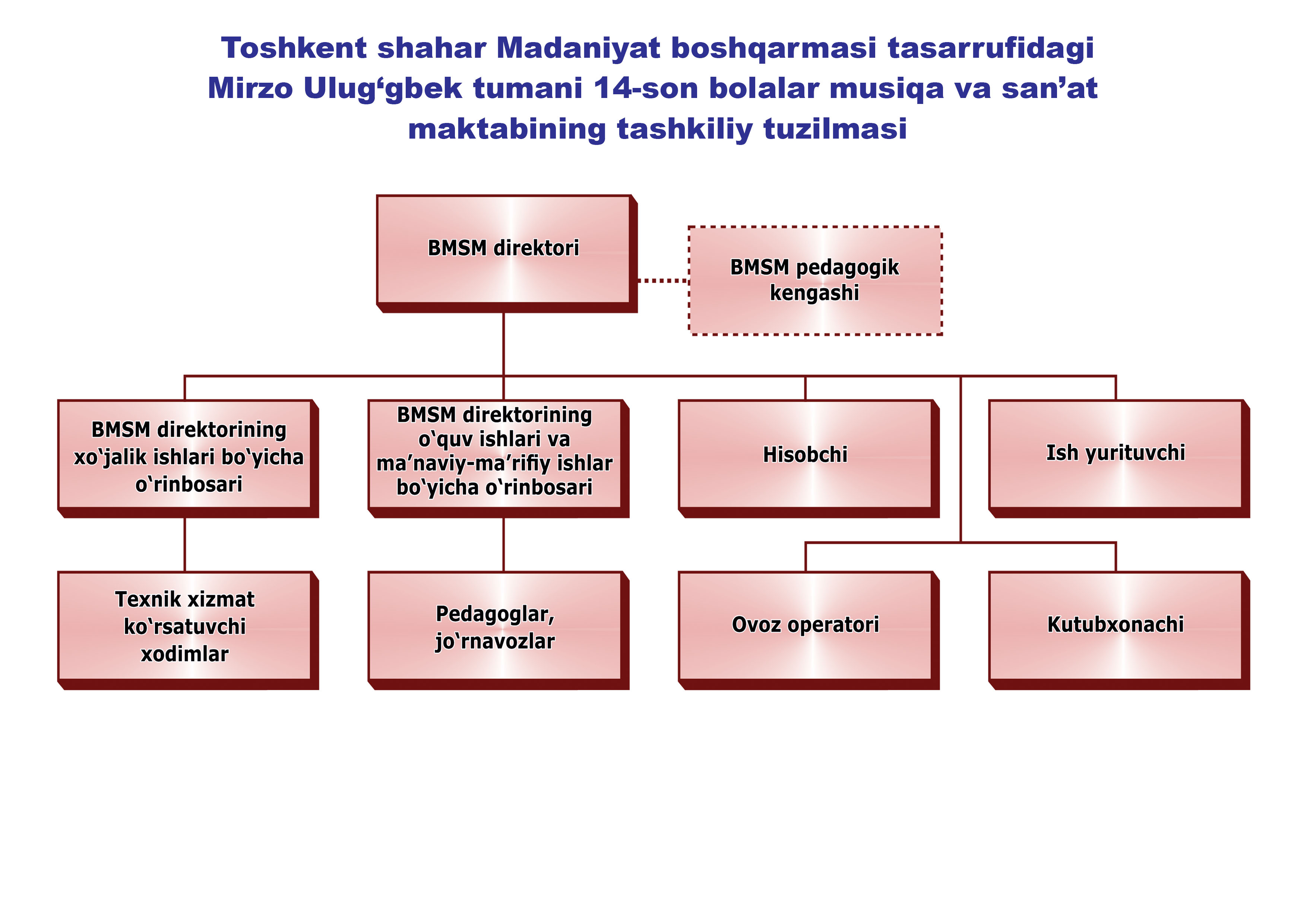 Toshkent shahar Madaniyat boshqarmasi tasarrufidagi Mirzo Ulug‘gbek tumani 14-son bolalar musiqa va san’at maktabining tashkiliy tuzilmasi

BMSM direktori

BMSM pedagogik kengashi

BMSM direktorining xo‘jalik ishlari bo‘yicha o‘rinbosari

BMSM direktorining o‘quv ishlari va ma’naviy-ma’rifiy ishlar bo‘yicha o‘rinbosari

Hisobchi

Ish yurituvchi

Texnik xizmat ko‘rsatuvchi xodimlar

Pedagoglar, jo‘rnavozlar

Ovoz operatori

Kutubxonachi